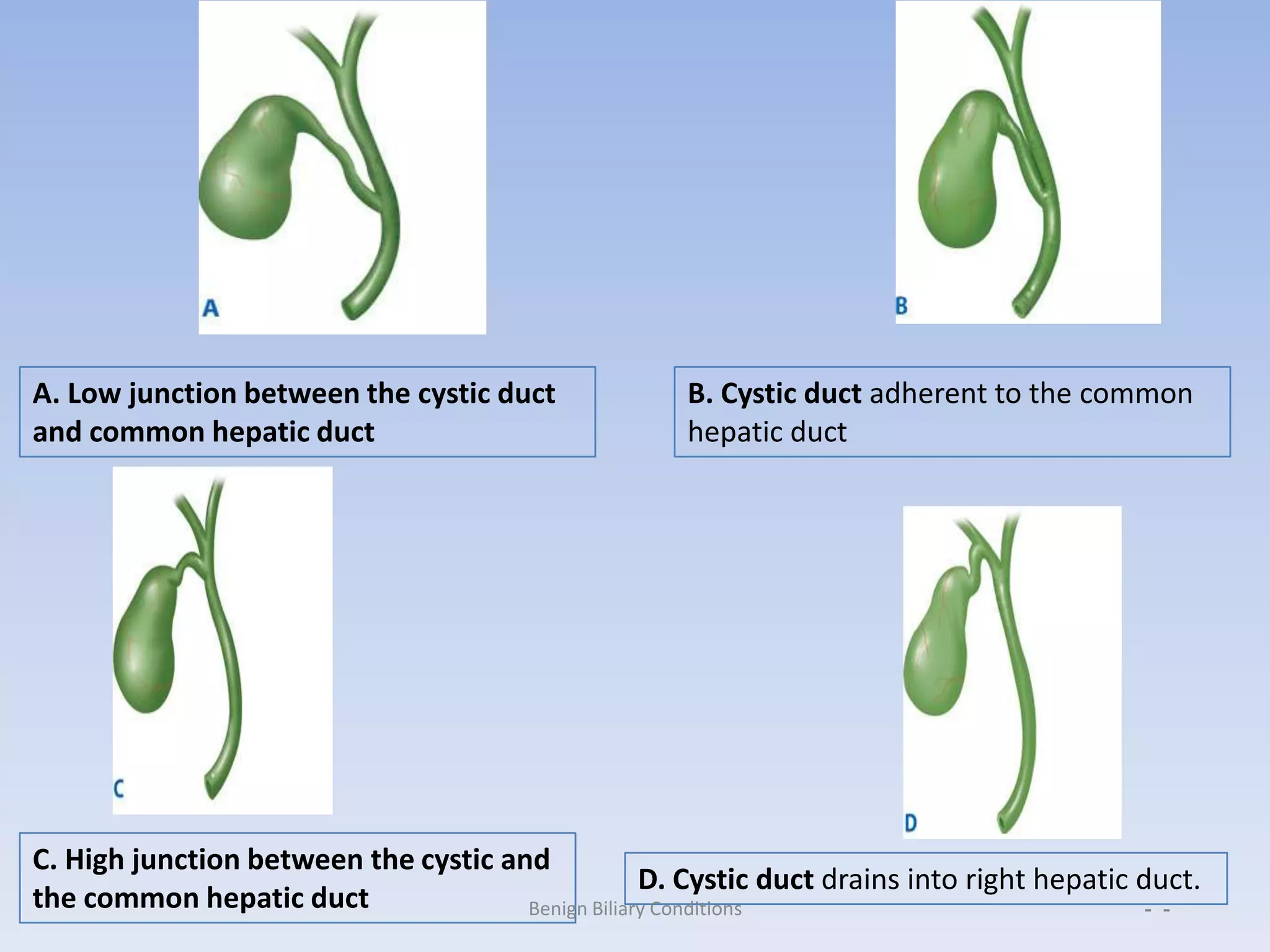 A

B

A. Low junction between the cystic duct and common hepatic duct

B. Cystic duct adherent to the common hepatic duct

C

D

C. High junction between the cystic and the common hepatic duct

D. Cystic duct drains into right hepatic duct.

Benign Biliary Conditions

- -